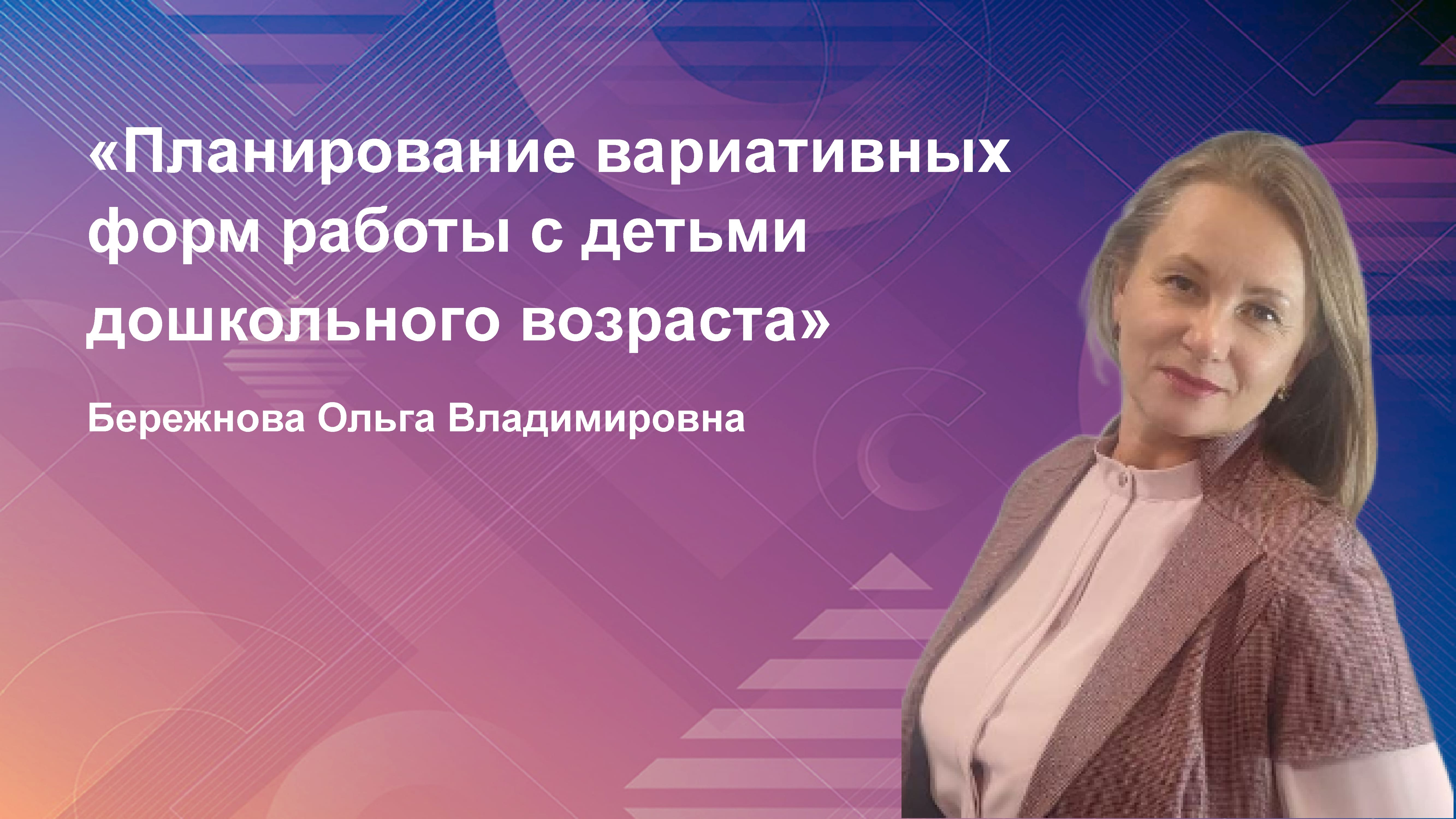 «Планирование вариативных форм работы с детьми дошкольного возраста»

Бережнова Ольга Владимировна